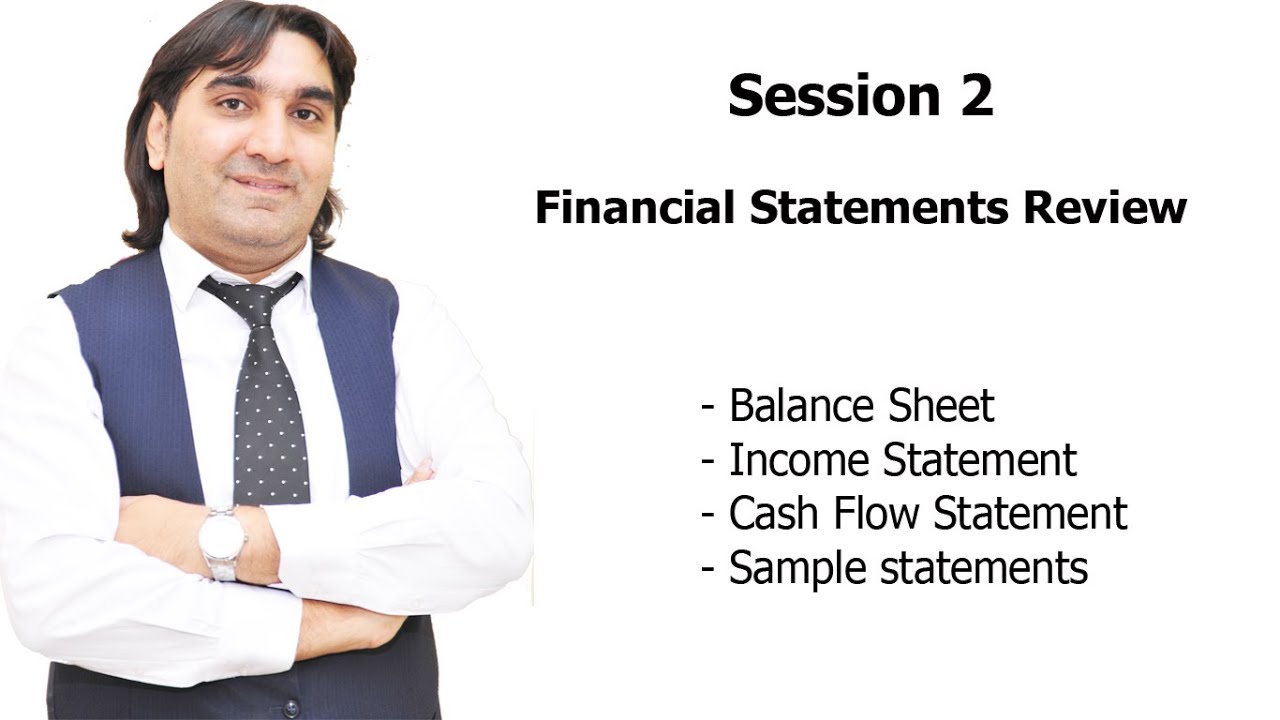 Session 2

Financial Statements Review

- Balance Sheet
- Income Statement
- Cash Flow Statement
- Sample statements